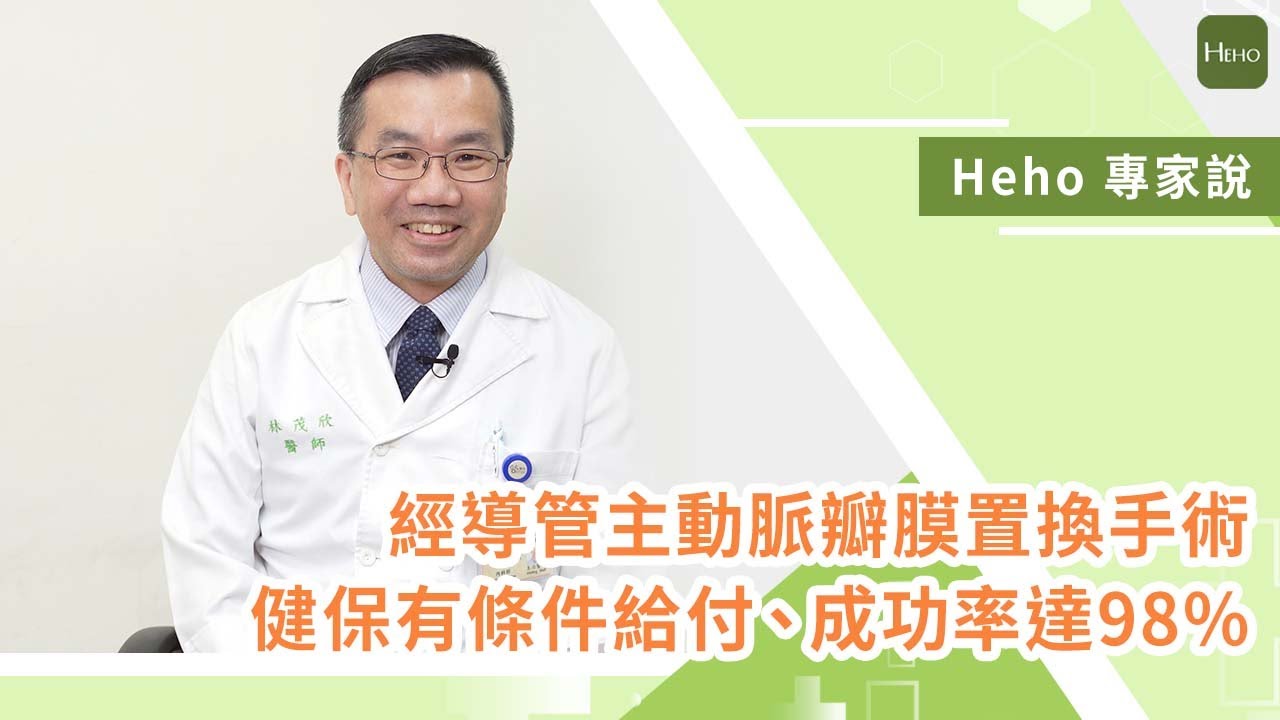 HEHO

Heho 專家說

林茂欣
醫師

經導管主動脈瓣膜置換手術
健保有條件給付、成功率達98%